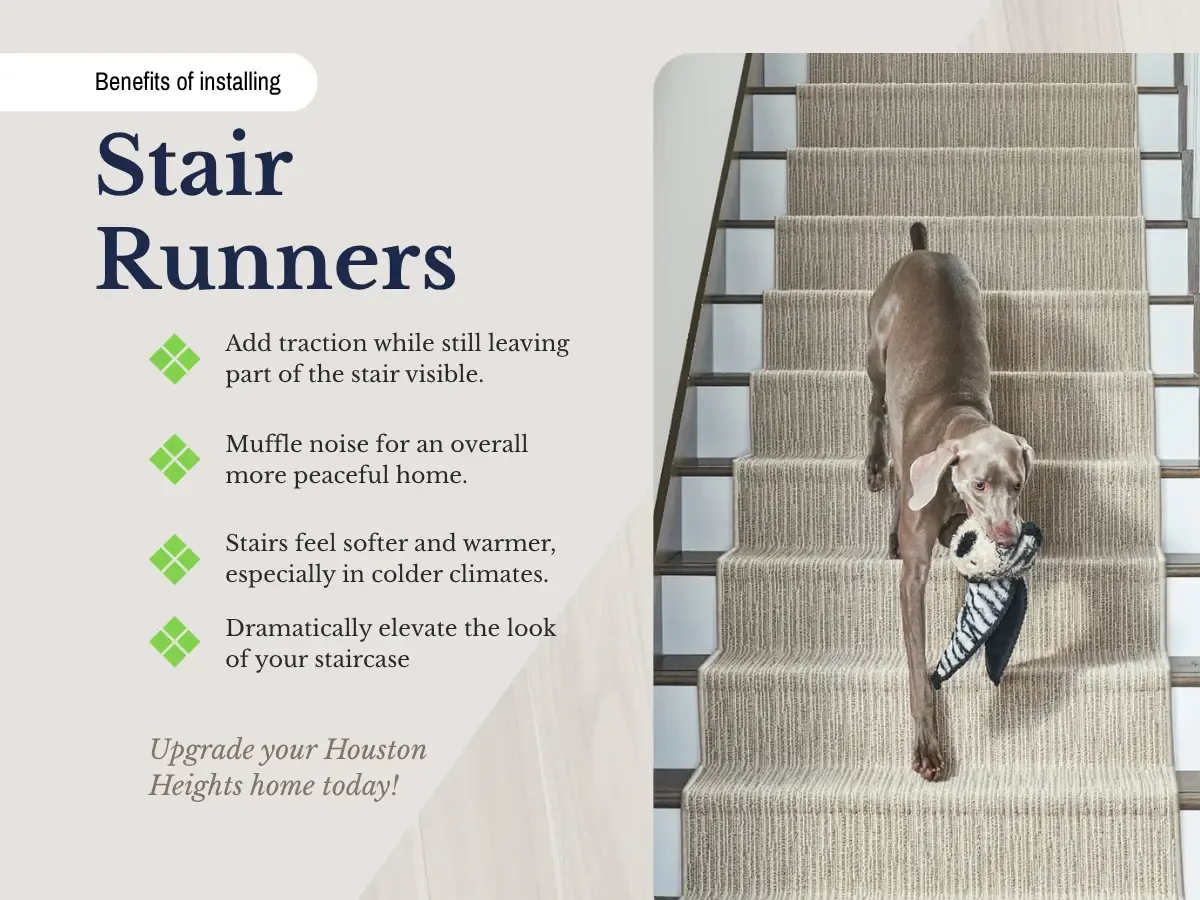 Benefits of installing

Stair Runners

Add traction while still leaving part of the stair visible.

Muffle noise for an overall more peaceful home.

Stairs feel softer and warmer, especially in colder climates.

Dramatically elevate the look of your staircase

Upgrade your Houston Heights home today!